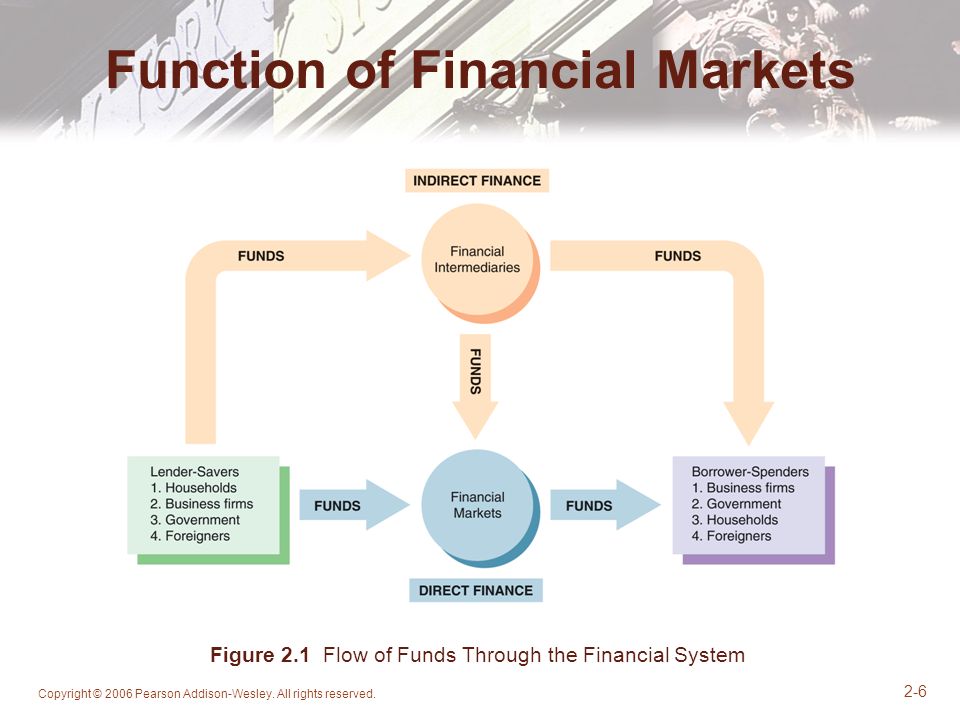 Function of Financial Markets

INDIRECT FINANCE

FUNDS

Financial Intermediaries

FUNDS

FUNDS

Lender-Savers
1. Households
2. Business firms
3. Government
4. Foreigners

FUNDS

Financial Markets

FUNDS

Borrower-Spenders
1. Business firms
2. Government
3. Households
4. Foreigners

DIRECT FINANCE

Figure 2.1 Flow of Funds Through the Financial System

Copyright © 2006 Pearson Addison-Wesley. All rights reserved.

2-6